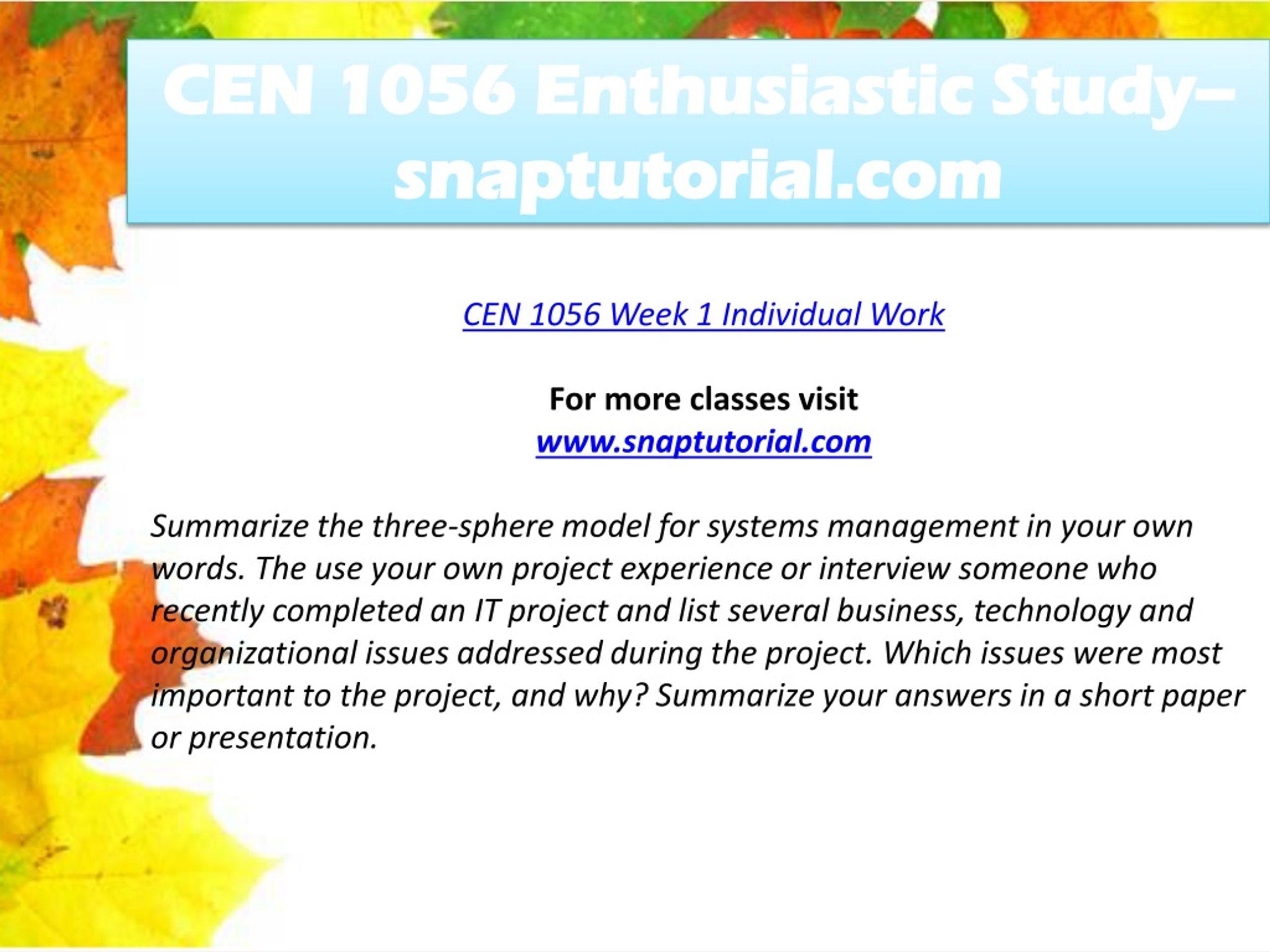 CEN 1056 Enthusiastic Study– snaptutorial.com

CEN 1056 Week 1 Individual Work

For more classes visit
www.snaptutorial.com

Summarize the three-sphere model for systems management in your own words. The use your own project experience or interview someone who recently completed an IT project and list several business, technology and organizational issues addressed during the project. Which issues were most important to the project, and why? Summarize your answers in a short paper or presentation.